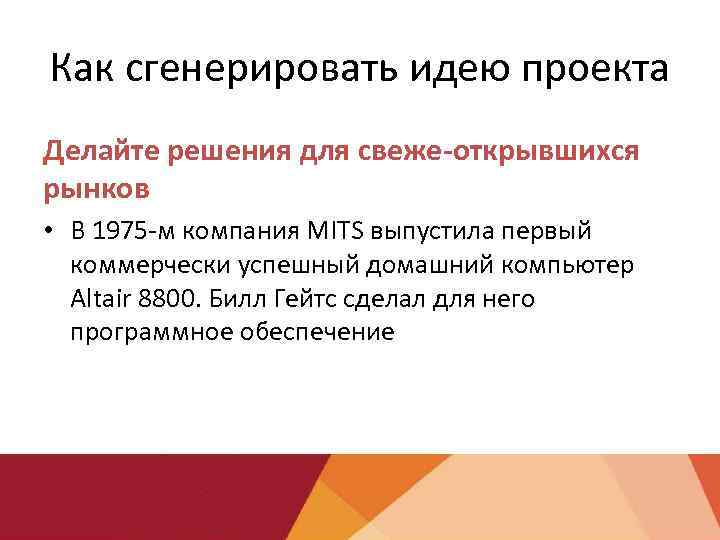 Как сгенерировать идею проекта

Делайте решения для свеже-открывшихся рынков

• В 1975-м компания MITS выпустила первый коммерчески успешный домашний компьютер Altair 8800. Билл Гейтс сделал для него программное обеспечение